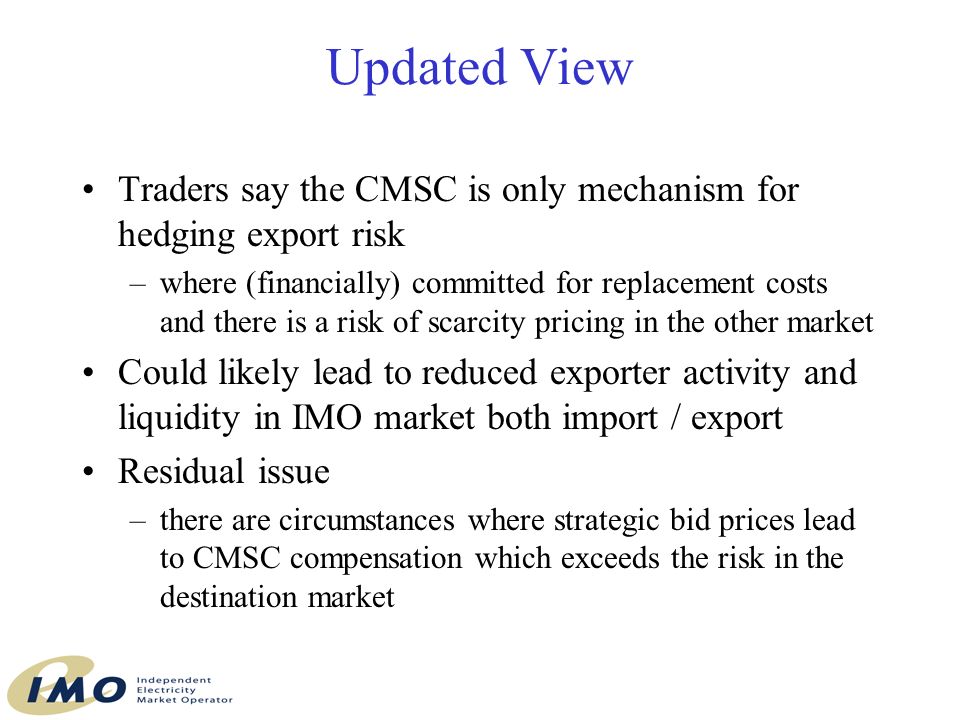 Updated View

• Traders say the CMSC is only mechanism for hedging export risk

– where (financially) committed for replacement costs and there is a risk of scarcity pricing in the other market

• Could likely lead to reduced exporter activity and liquidity in IMO market both import / export

• Residual issue

– there are circumstances where strategic bid prices lead to CMSC compensation which exceeds the risk in the destination market

IMO Independent Electricity Market Operator